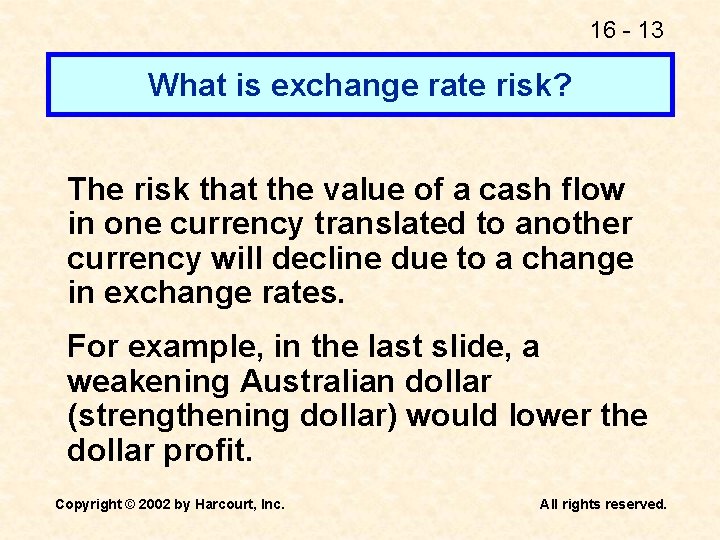 16 - 13

What is exchange rate risk?

The risk that the value of a cash flow in one currency translated to another currency will decline due to a change in exchange rates.

For example, in the last slide, a weakening Australian dollar (strengthening dollar) would lower the dollar profit.

Copyright © 2002 by Harcourt, Inc.

All rights reserved.